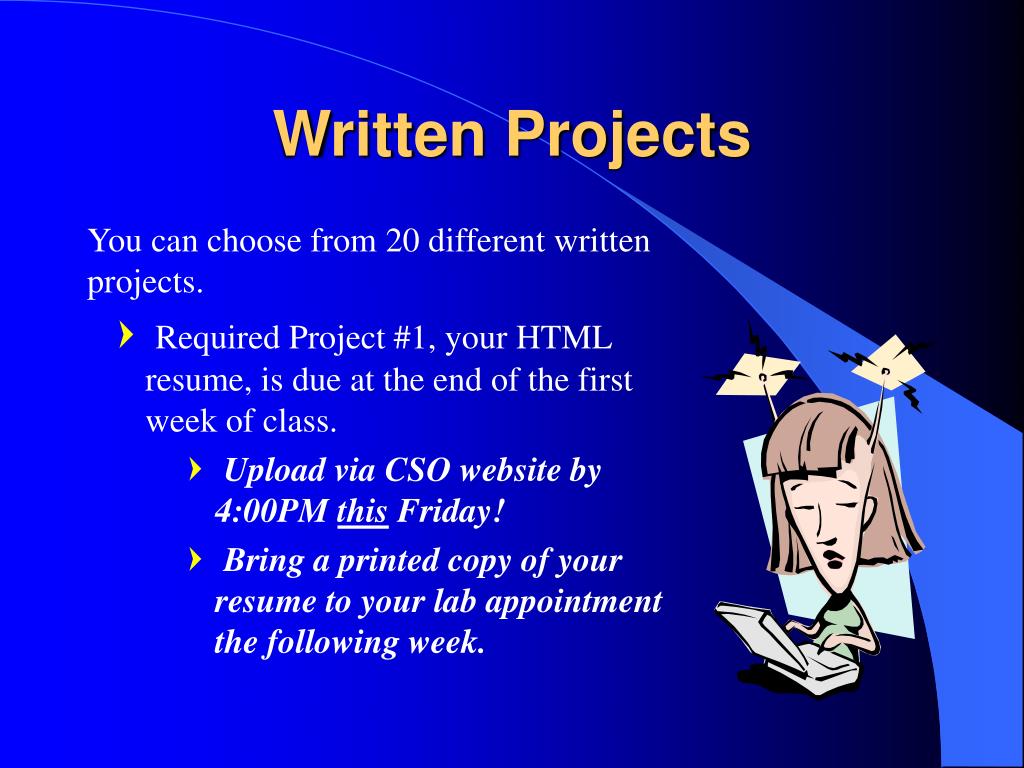 Written Projects

You can choose from 20 different written projects.

Required Project #1, your HTML resume, is due at the end of the first week of class.

Upload via CSO website by 4:00PM this Friday!

Bring a printed copy of your resume to your lab appointment the following week.